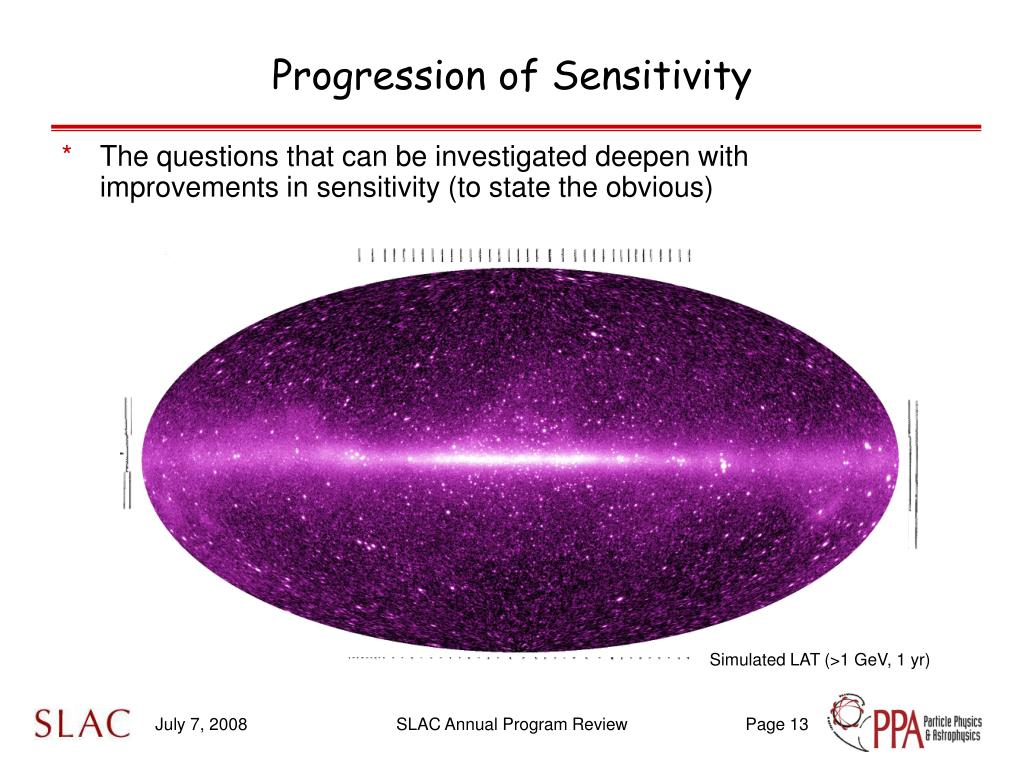 Progression of Sensitivity

* The questions that can be investigated deepen with improvements in sensitivity (to state the obvious)

Simulated LAT (>1 GeV, 1 yr)

SLAC July 7, 2008 SLAC Annual Program Review Page 13 PPA Particle Physics & Astrophysics